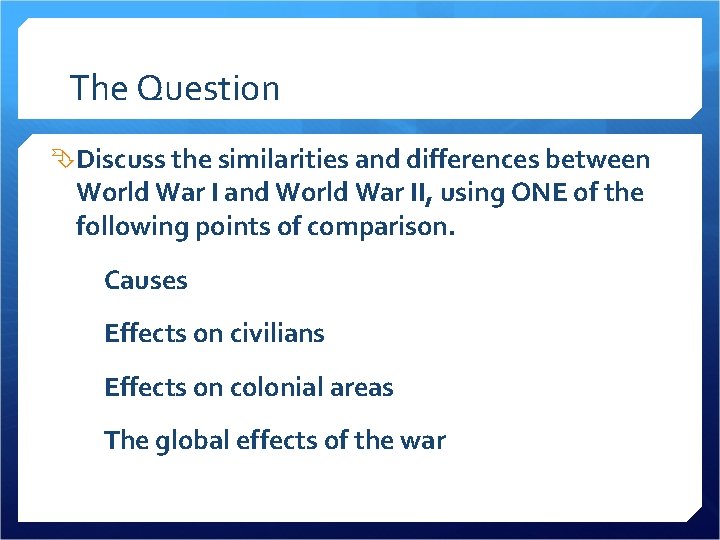 The Question

Discuss the similarities and differences between World War I and World War II, using ONE of the following points of comparison.

Causes

Effects on civilians

Effects on colonial areas

The global effects of the war